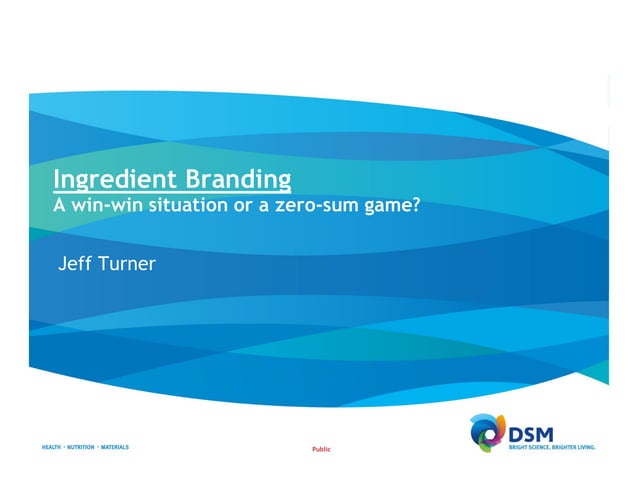 Ingredient Branding
A win-win situation or a zero-sum game?

Jeff Turner

HEALTH · NUTRITION · MATERIALS

Public

DSM
BRIGHT SCIENCE. BRIGHTER LIVING.